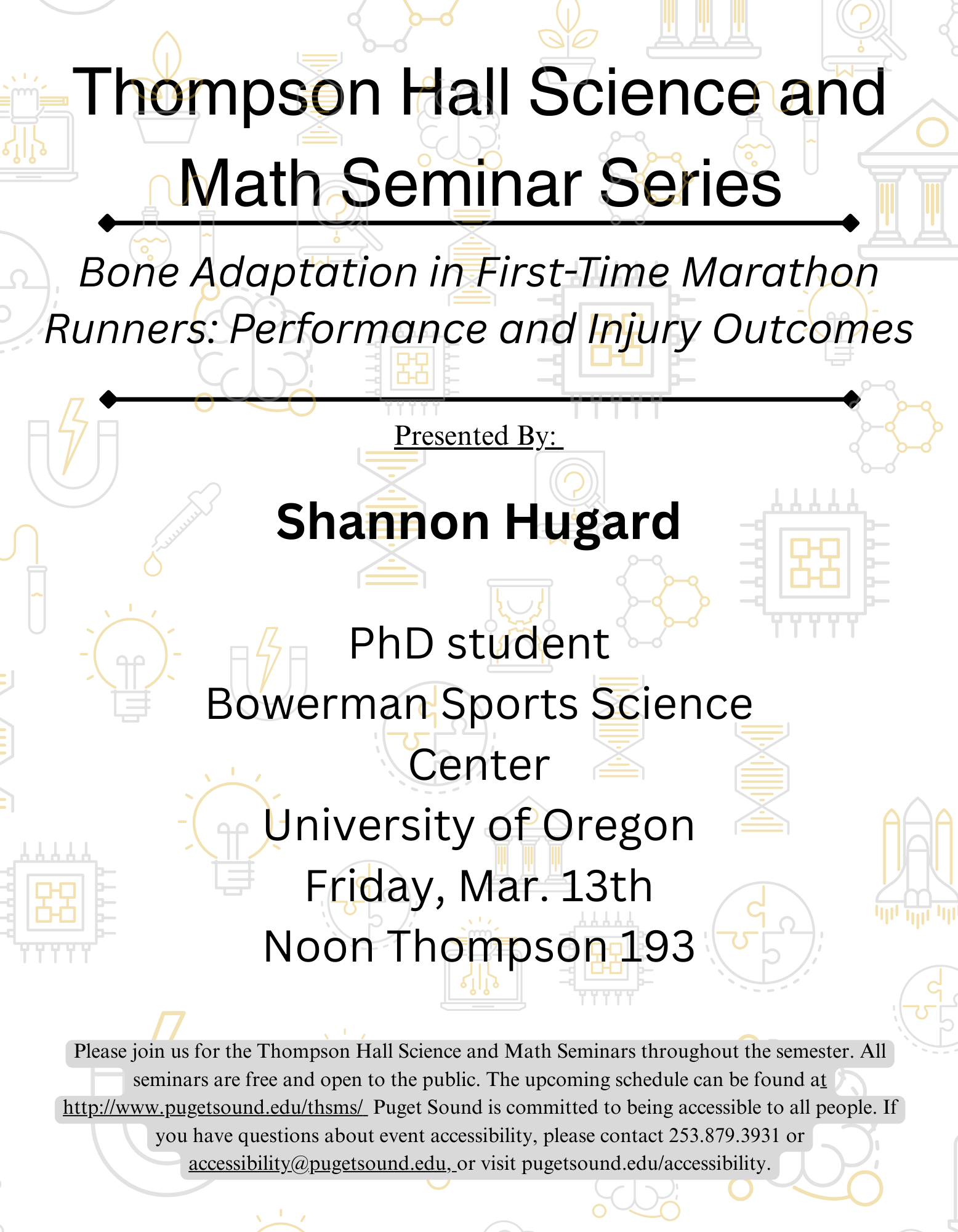 Thompson Hall Science and Math Seminar Series

Bone Adaptation in First-Time Marathon Runners: Performance and Injury Outcomes

Presented By:

Shannon Hugard

PhD student
Bowerman Sports Science Center
University of Oregon
Friday, Mar. 13th
Noon Thompson 193

Please join us for the Thompson Hall Science and Math Seminars throughout the semester. All seminars are free and open to the public. The upcoming schedule can be found at http://www.pugetsound.edu/thsms/ Puget Sound is committed to being accessible to all people. If you have questions about event accessibility, please contact 253.879.3931 or accessibility@pugetsound.edu, or visit pugetsound.edu/accessibility.